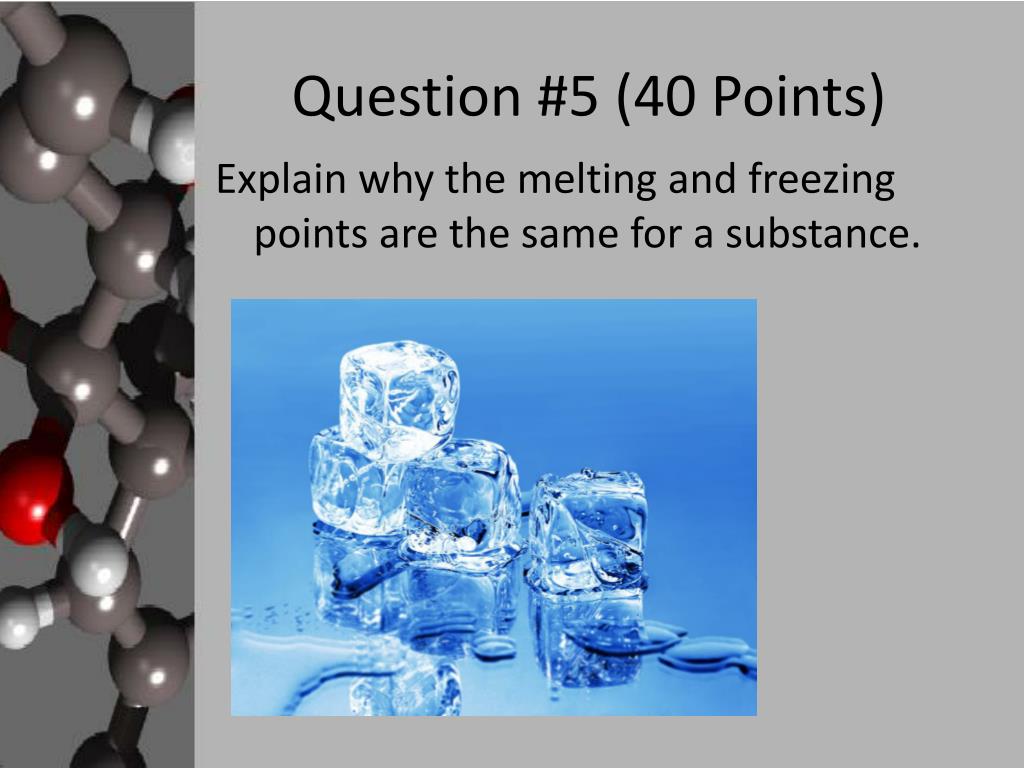 Question #5 (40 Points)

Explain why the melting and freezing points are the same for a substance.